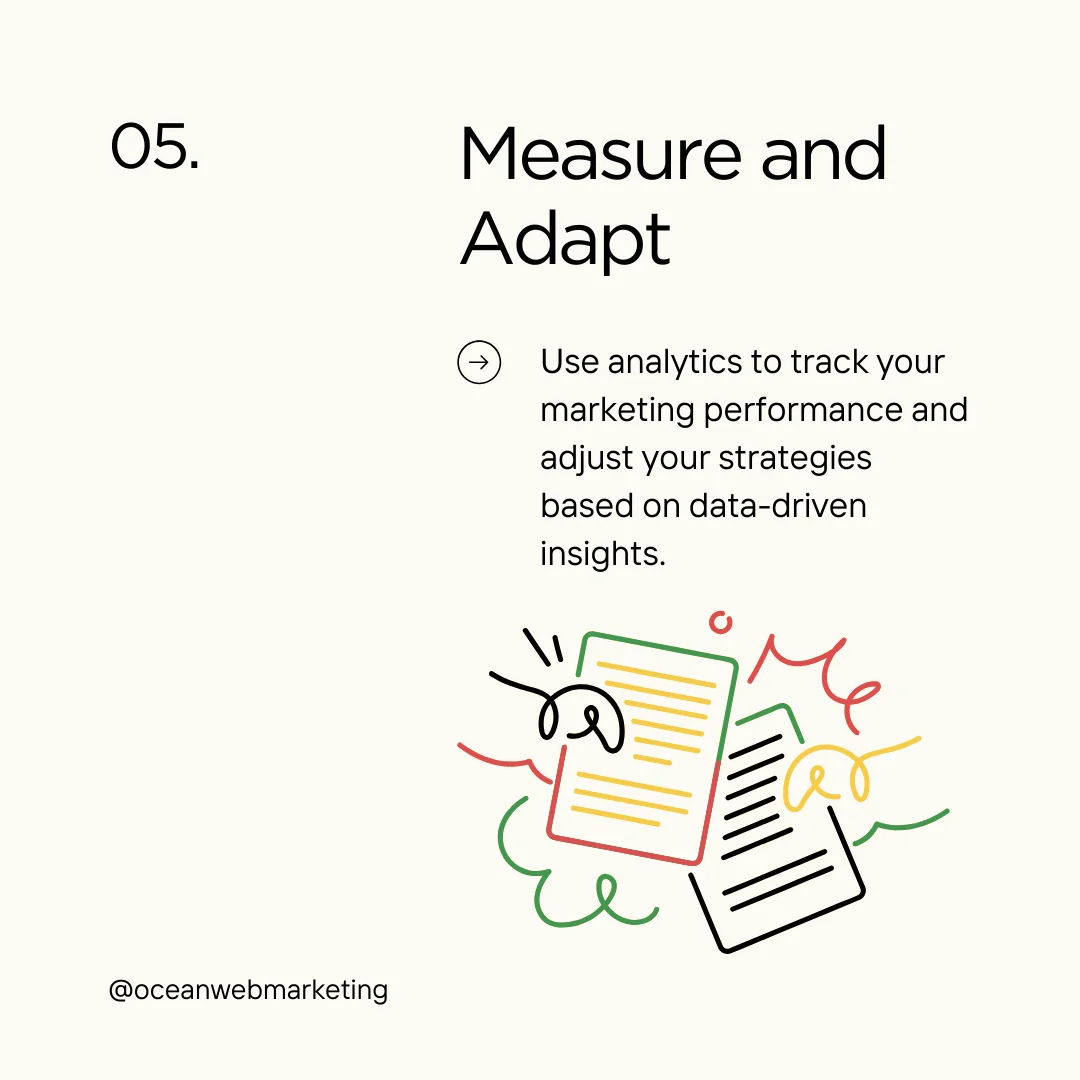 05.

Measure and Adapt

Use analytics to track your marketing performance and adjust your strategies based on data-driven insights.

@oceanwebmarketing